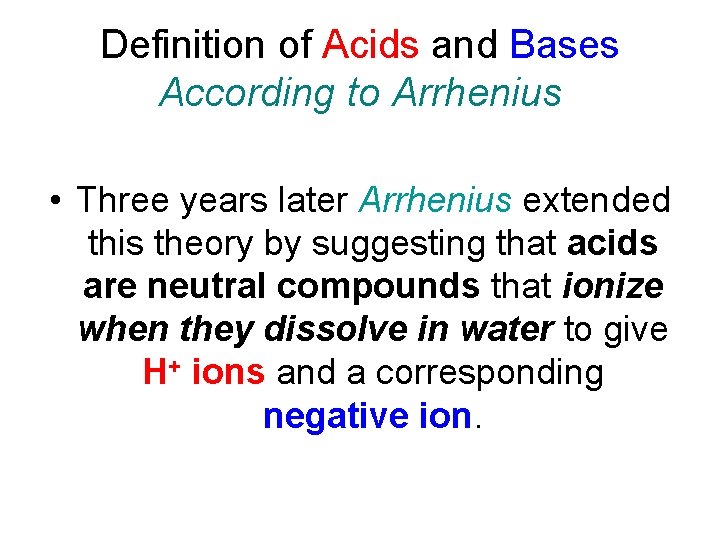 Definition of Acids and Bases
According to Arrhenius

• Three years later Arrhenius extended this theory by suggesting that acids are neutral compounds that ionize when they dissolve in water to give $H^+$ ions and a corresponding negative ion.